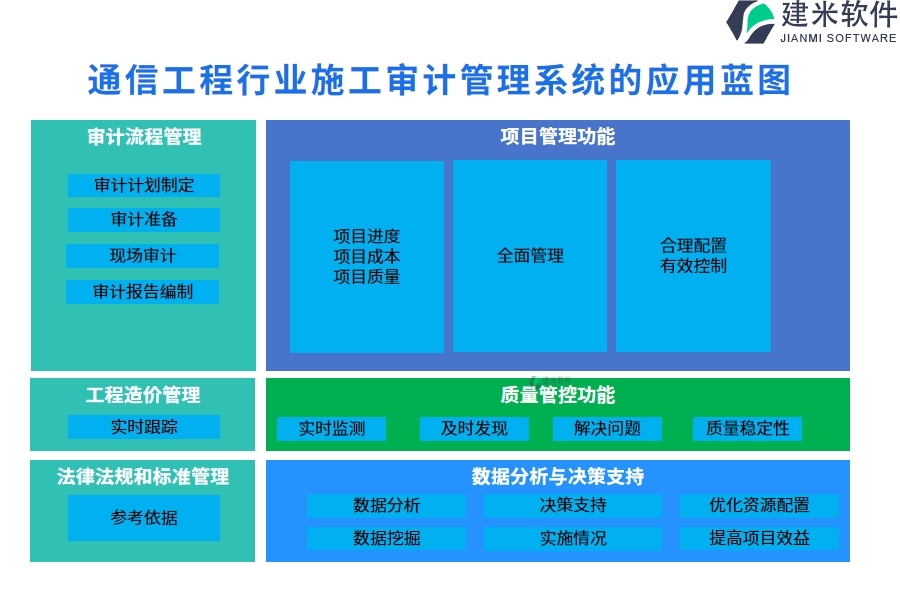 建米软件
JIANMI SOFTWARE

通信工程行业施工审计管理系统的应用蓝图

审计流程管理

审计计划制定
审计准备
现场审计
审计报告编制

项目管理功能

项目进度
项目成本
项目质量

全面管理

合理配置
有效控制

工程造价管理

实时跟踪

质量管控功能

实时监测
及时发现
解决问题
质量稳定性

法律法规和标准管理

参考依据

数据分析与决策支持

数据分析
决策支持
优化资源配置
数据挖掘
实施情况
提高项目效益